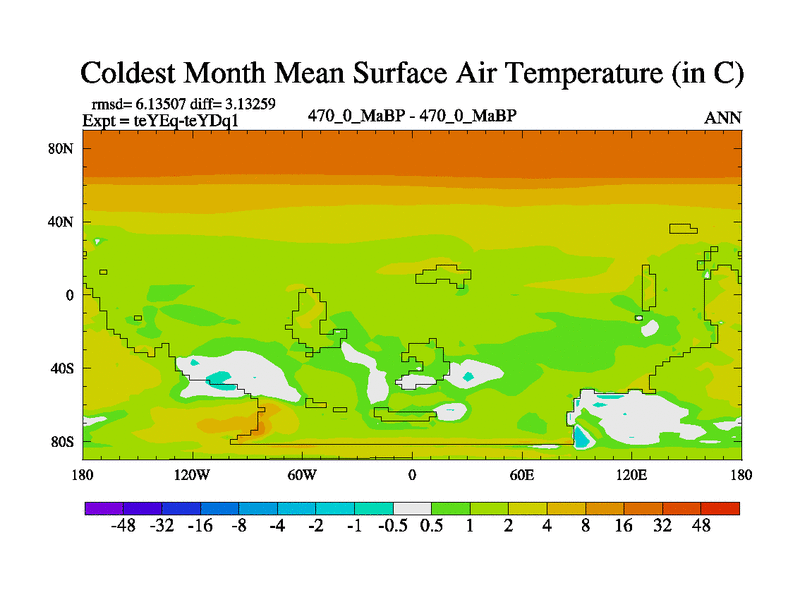 Coldest Month Mean Surface Air Temperature (in C)

rmsd= 6.13507 diff= 3.13259
Expt = teYEq-teYDq1

470_0_MaBP - 470_0_MaBP

ANN

80N
40N
0
40S
80S

180
120W
60W
0
60E
120E
180

-48 -32 -16 -8 -4 -2 -1 -0.5 0.5 1 2 4 8 16 32 48